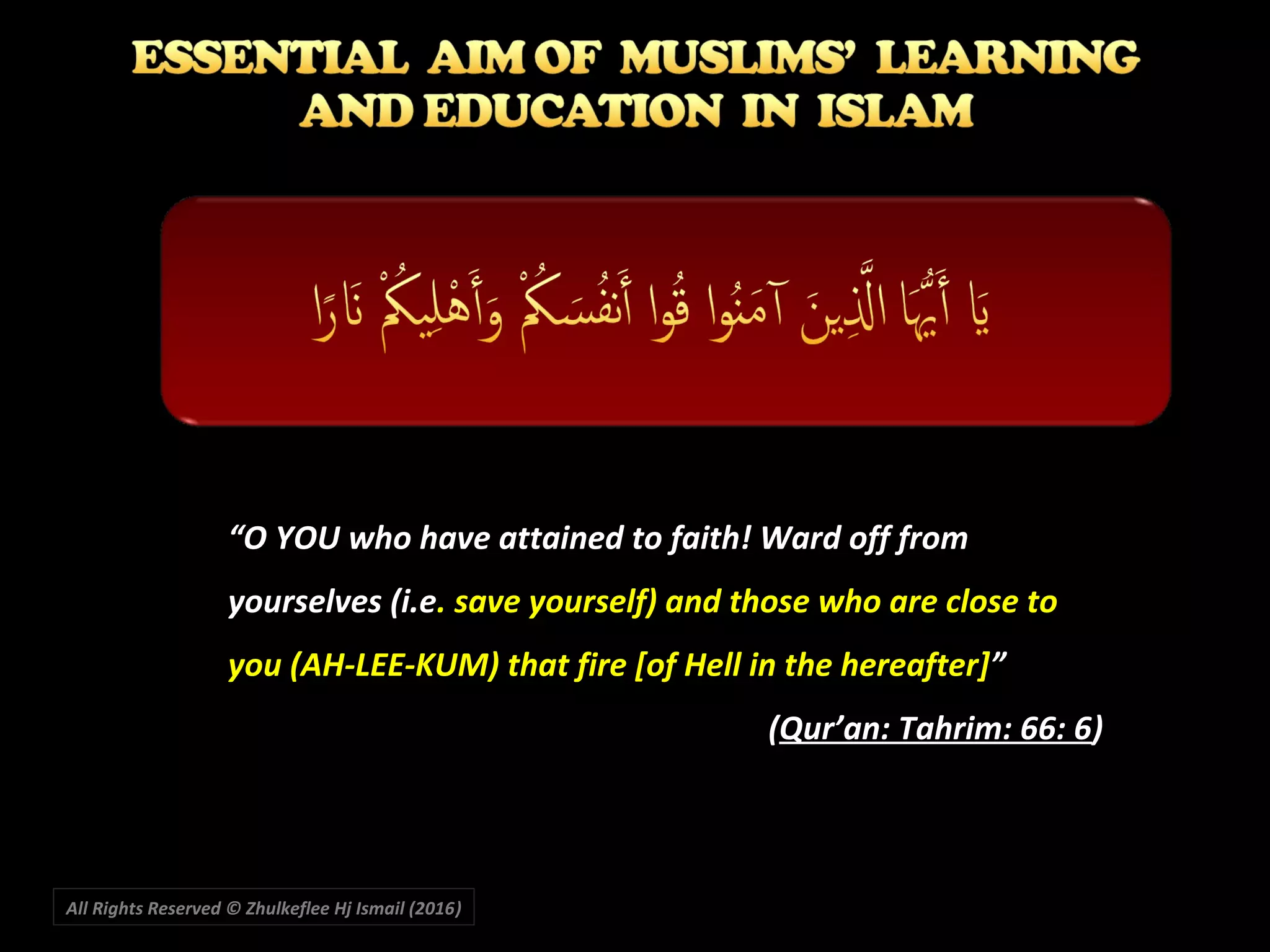 ESSENTIAL AIM OF MUSLIMS' LEARNING AND EDUCATION IN ISLAM

يَا أَيُّهَا الَّذِينَ آمَنُوا قُوا أَنفُسَكُمْ وَأَهْلِيكُمْ نَارًا

"O YOU who have attained to faith! Ward off from yourselves (i.e. save yourself) and those who are close to you (AH-LEE-KUM) that fire [of Hell in the hereafter]"

(Qur'an: Tahrim: 66: 6)

All Rights Reserved © Zhulkeflee Hj Ismail (2016)